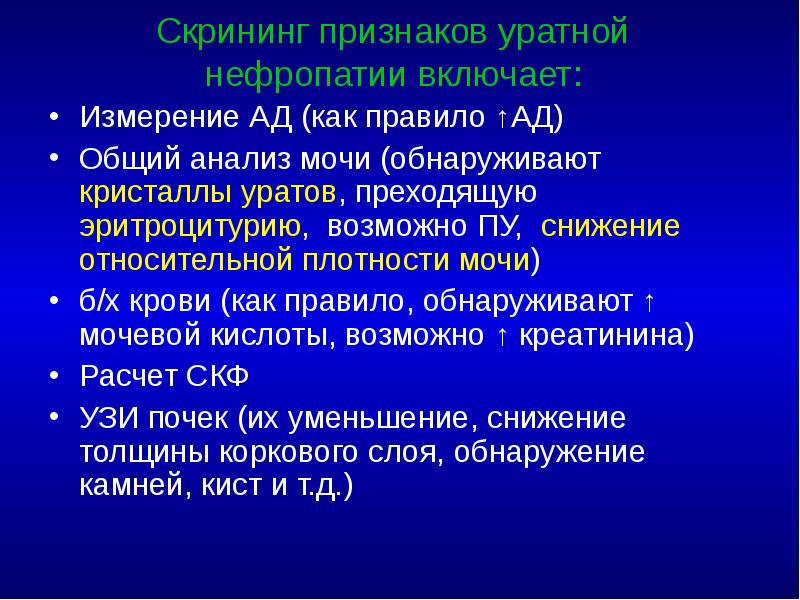 Скрининг признаков уратной нефропатии включает:

• Измерение АД (как правило ↑АД)

• Общий анализ мочи (обнаруживают кристаллы уратов, преходящую эритроцитурию, возможно ПУ, снижение относительной плотности мочи)

• б/х крови (как правило, обнаруживают ↑ мочевой кислоты, возможно ↑ креатинина)

• Расчет СКФ

• УЗИ почек (их уменьшение, снижение толщины коркового слоя, обнаружение камней, кист и т.д.)